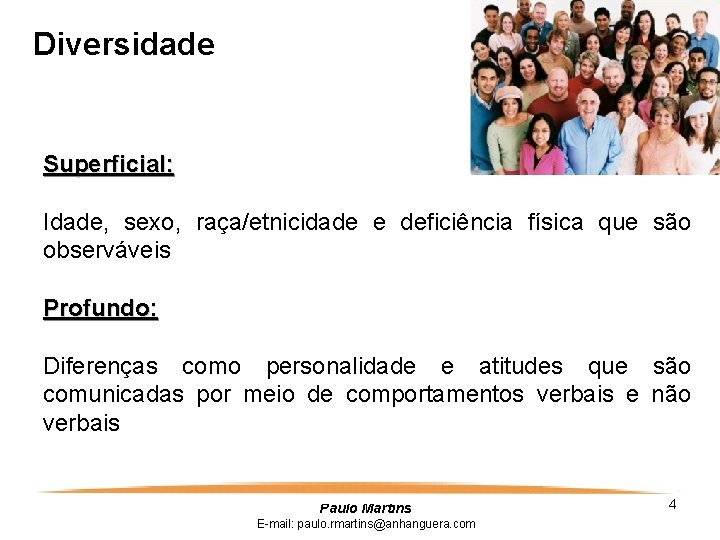 Diversidade

Superficial:

Idade, sexo, raça/etnicidade e deficiência física que são observáveis

Profundo:

Diferenças como personalidade e atitudes que são comunicadas por meio de comportamentos verbais e não verbais

Paulo Martins
E-mail: paulo.rmartins@anhanguera.com

4